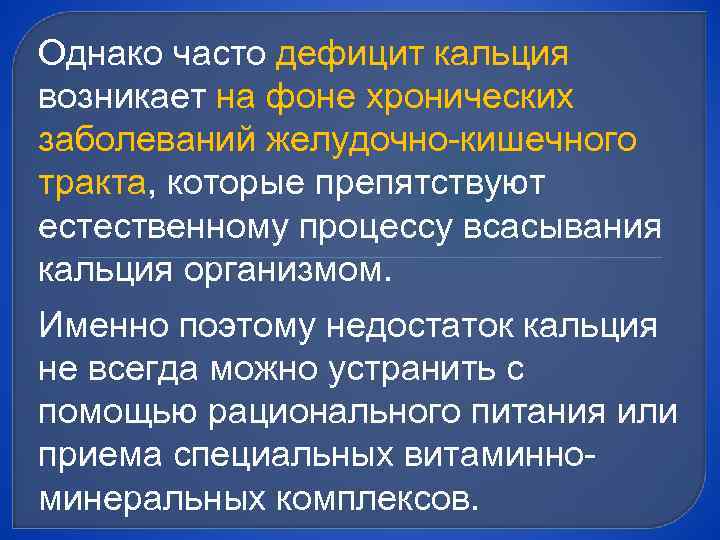 Однако часто дефицит кальция возникает на фоне хронических заболеваний желудочно-кишечного тракта, которые препятствуют естественному процессу всасывания кальция организмом.

Именно поэтому недостаток кальция не всегда можно устранить с помощью рационального питания или приема специальных витаминно-минеральных комплексов.